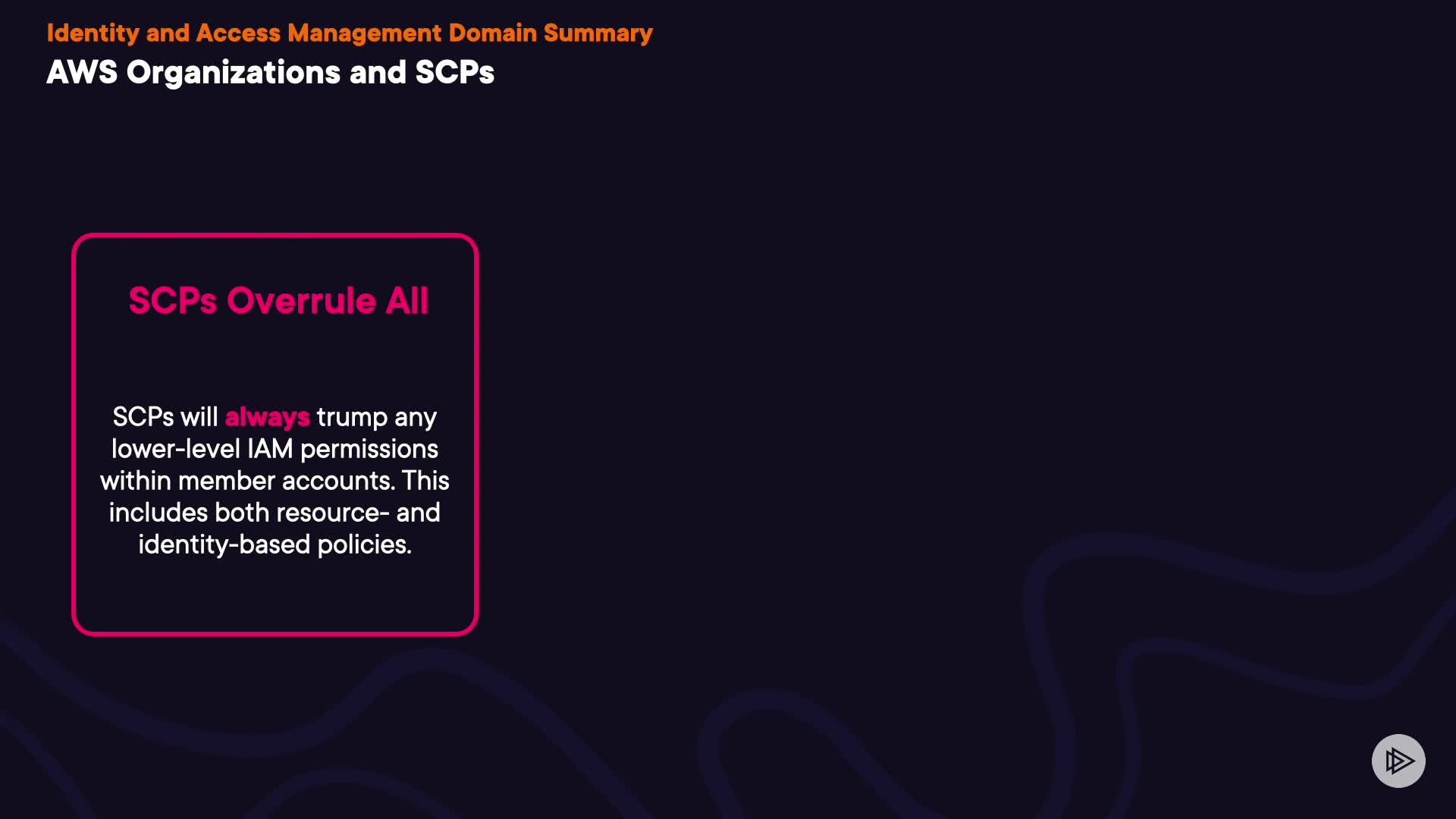 Identity and Access Management Domain Summary
AWS Organizations and SCPs

SCPs Overrule All

SCPs will always trump any lower-level IAM permissions within member accounts. This includes both resource- and identity-based policies.